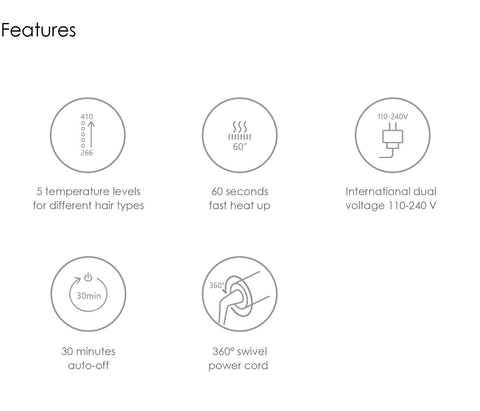 Features

410
266

5 temperature levels for different hair types

60"

60 seconds fast heat up

110-240V

International dual voltage 110-240 V

30min

30 minutes auto-off

360°

360° swivel power cord